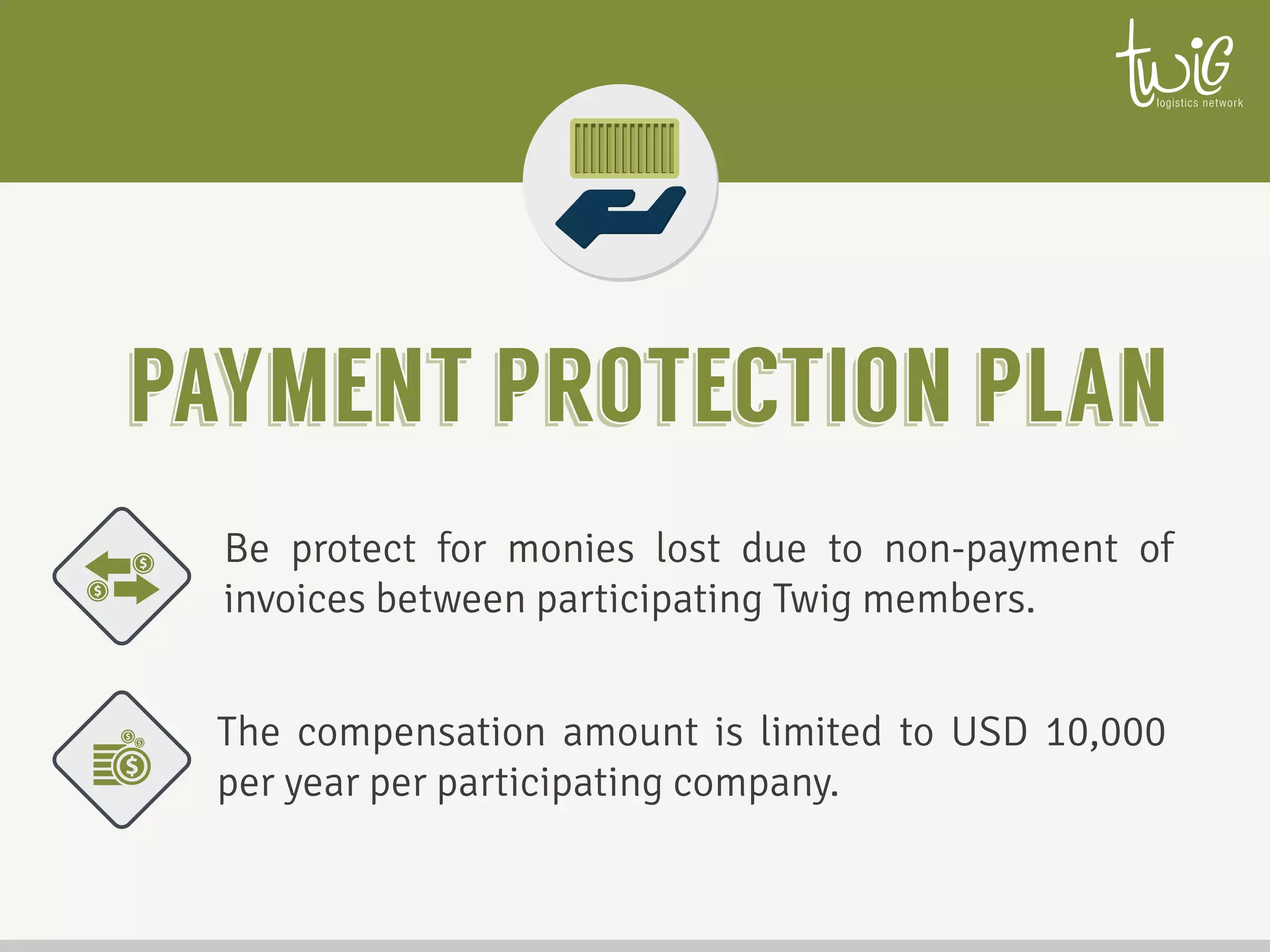 twiG
logistics network

PAYMENT PROTECTION PLAN

Be protect for monies lost due to non-payment of invoices between participating Twig members.

The compensation amount is limited to USD 10,000 per year per participating company.